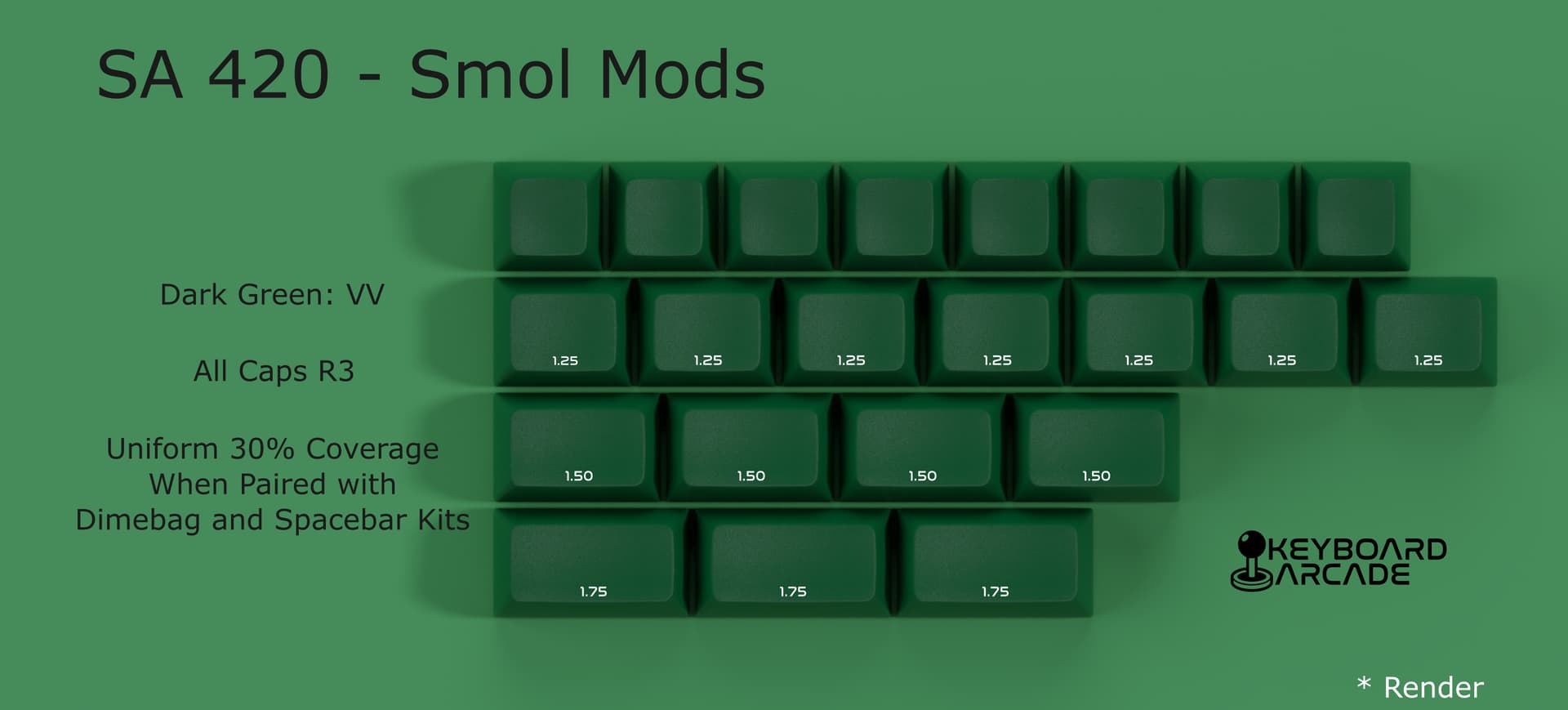 SA 420 - Smol Mods

Dark Green: VV

All Caps R3

Uniform 30% Coverage When Paired with Dimebag and Spacebar Kits

1.25 1.25 1.25 1.25 1.25 1.25 1.25

1.50 1.50 1.50 1.50

1.75 1.75 1.75

KEYBOARD ARCADE

* Render